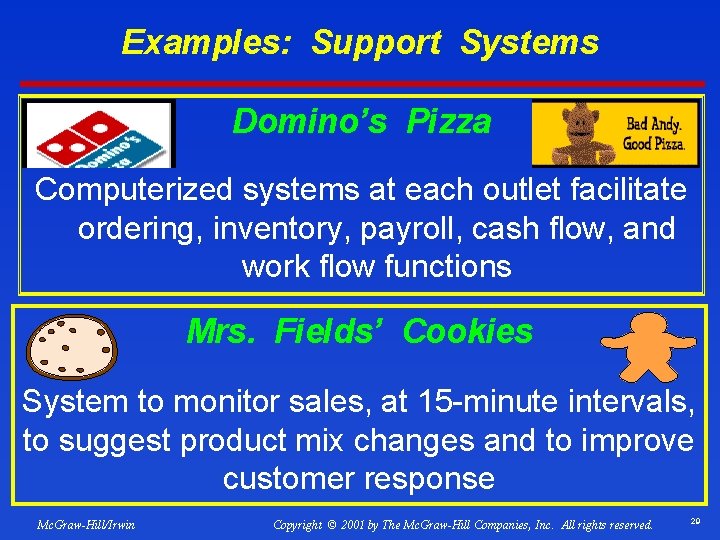 Examples: Support Systems

Domino's Pizza

Domino's Pizza

Bad Andy. Good Pizza.

Computerized systems at each outlet facilitate ordering, inventory, payroll, cash flow, and work flow functions

Mrs. Fields' Cookies

System to monitor sales, at 15-minute intervals, to suggest product mix changes and to improve customer response

McGraw-Hill/Irwin

Copyright © 2001 by The McGraw-Hill Companies, Inc. All rights reserved.

20